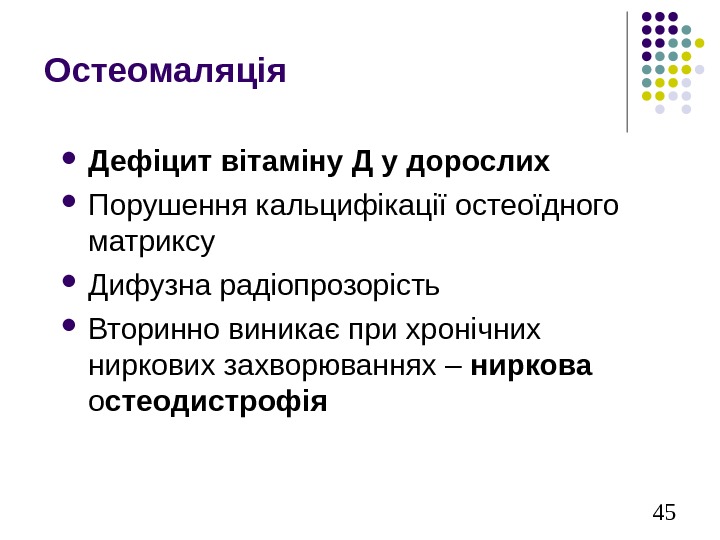 Остеомаляція

- Дефіцит вітаміну Д у дорослих
- Порушення кальцифікації остеоїдного матриксу
- Дифузна радіопрозорість
- Вторинно виникає при хронічних ниркових захворюваннях – ниркова остеодистрофія

45